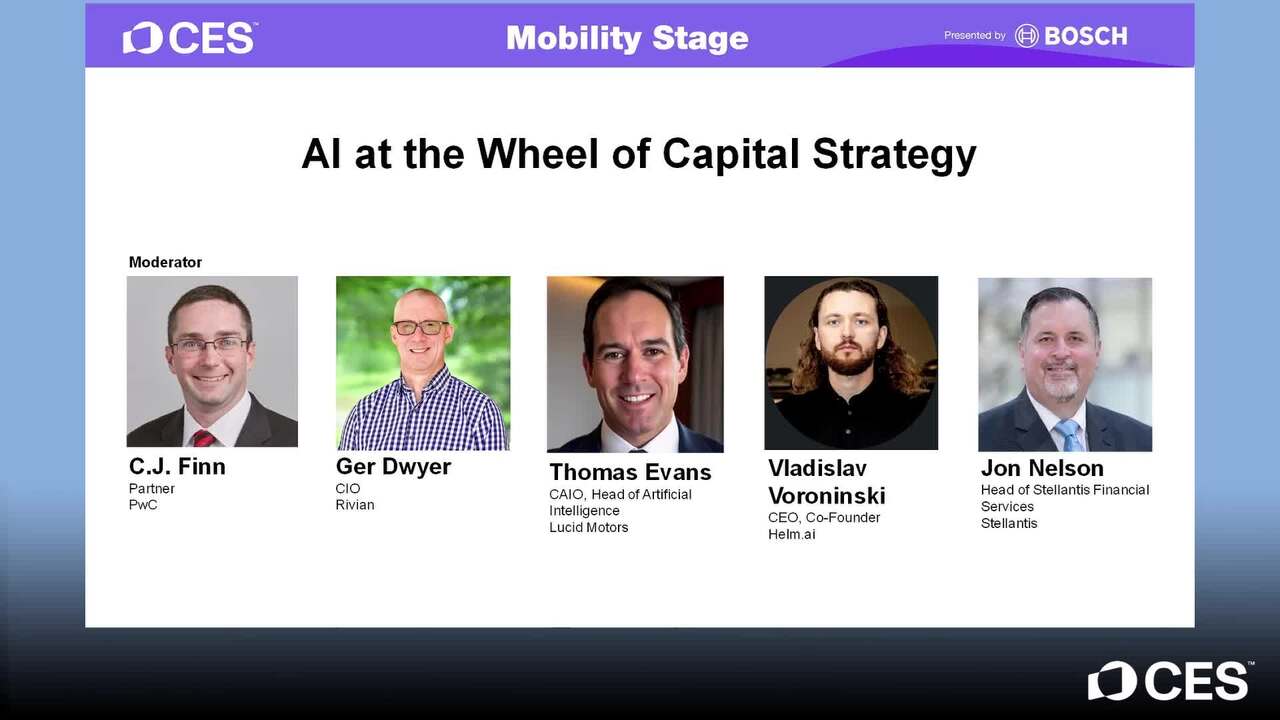 CES™

Mobility Stage

Presented by BOSCH

AI at the Wheel of Capital Strategy

Moderator

C.J. Finn
Partner
PwC

Ger Dwyer
CIO
Rivian

Thomas Evans
CAIO, Head of Artificial Intelligence
Lucid Motors

Vladislav Voroninski
CEO, Co-Founder
Helm.ai

Jon Nelson
Head of Stellantis Financial Services
Stellantis

CES™